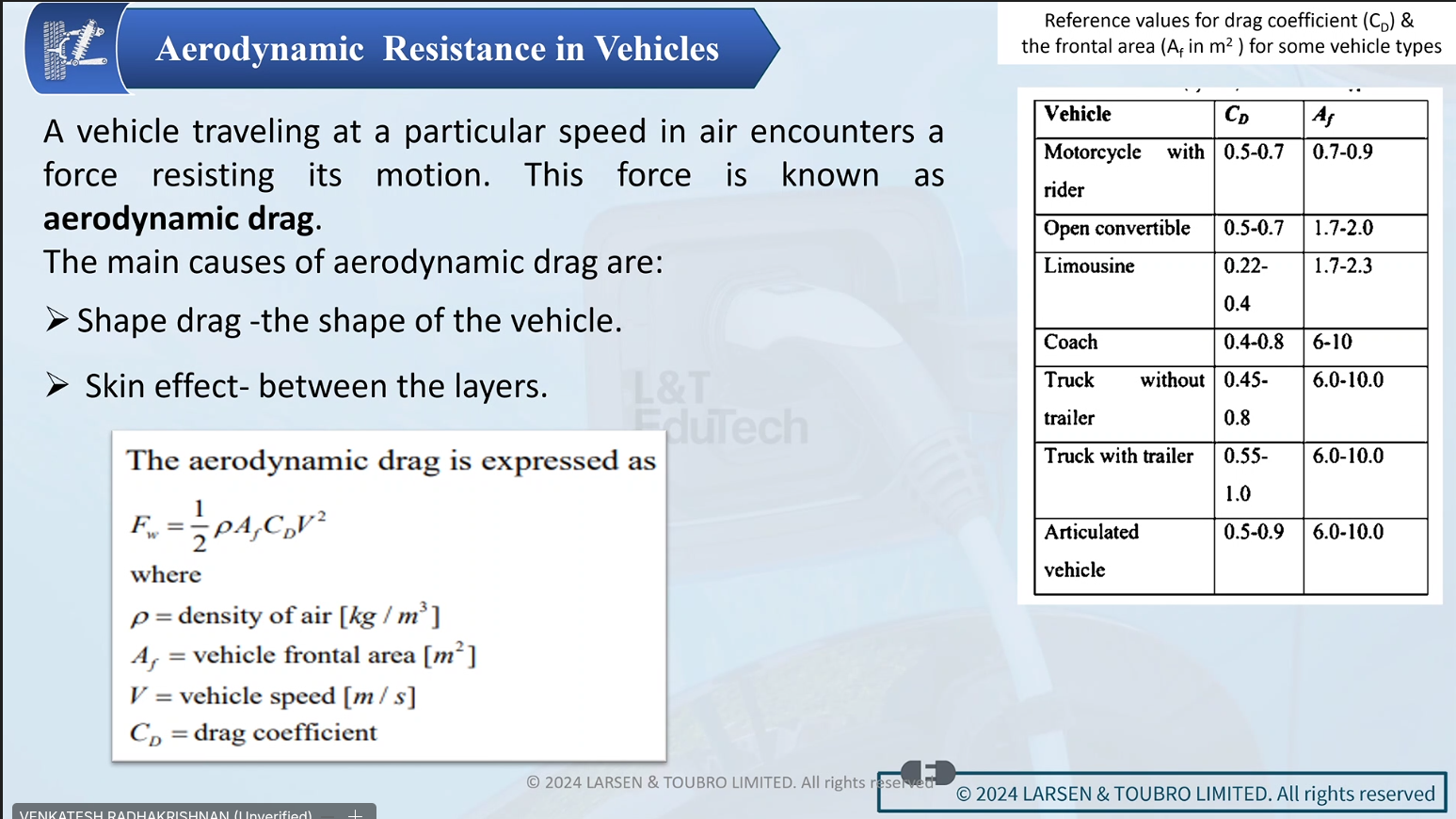 Aerodynamic Resistance in Vehicles

A vehicle traveling at a particular speed in air encounters a force resisting its motion. This force is known as **aerodynamic drag**.

The main causes of aerodynamic drag are:

➢ Shape drag -the shape of the vehicle.

➢ Skin effect- between the layers.

L&T EduTech

The aerodynamic drag is expressed as

$F_w = \frac{1}{2}\rho A_f C_D V^2$

where

$\rho$ = density of air $[kg/m^3]$

$A_f$ = vehicle frontal area $[m^2]$

$V$ = vehicle speed $[m/s]$

$C_D$ = drag coefficient

Reference values for drag coefficient ($C_D$) & the frontal area ($A_f$ in $m^2$ ) for some vehicle types

| Vehicle | $C_D$ | $A_f$ |
|---|---|---|
| Motorcycle with rider | 0.5-0.7 | 0.7-0.9 |
| Open convertible | 0.5-0.7 | 1.7-2.0 |
| Limousine | 0.22-0.4 | 1.7-2.3 |
| Coach | 0.4-0.8 | 6-10 |
| Truck without trailer | 0.45-0.8 | 6.0-10.0 |
| Truck with trailer | 0.55-1.0 | 6.0-10.0 |
| Articulated vehicle | 0.5-0.9 | 6.0-10.0 |

© 2024 LARSEN & TOUBRO LIMITED. All rights reserved

© 2024 LARSEN & TOUBRO LIMITED. All rights reserved

VENKATESH RADHAKRISHNAN (Unverified)